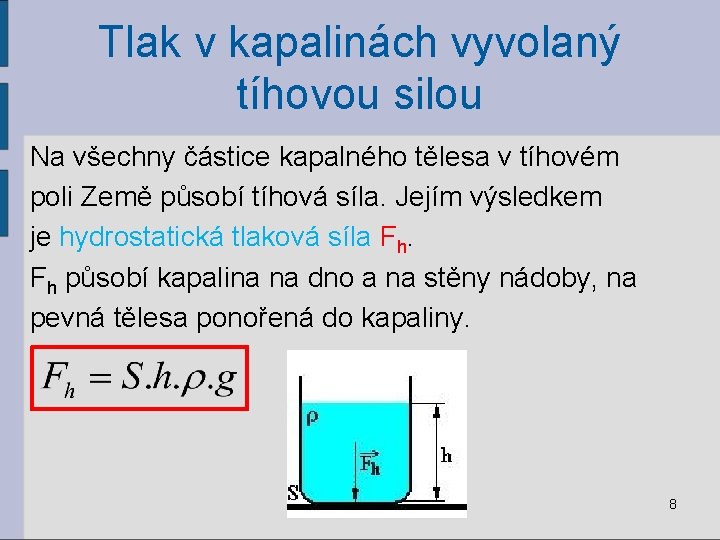 Tlak v kapalinách vyvolaný tíhovou silou

Na všechny částice kapalného tělesa v tíhovém poli Země působí tíhová síla. Jejím výsledkem je hydrostatická tlaková síla $F_h$.
$F_h$ působí kapalina na dno a na stěny nádoby, na pevná tělesa ponořená do kapaliny.

$F_h = S.h.\rho.g$

$\rho$
$\vec{F_h}$
h
S

8